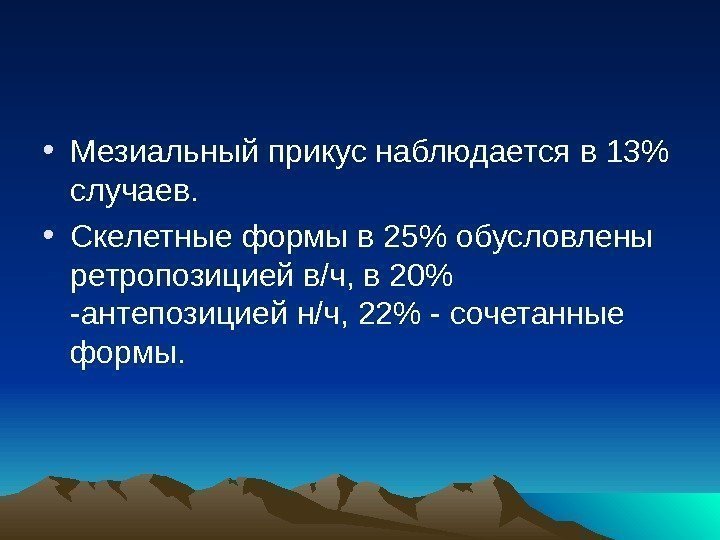 • Мезиальный прикус наблюдается в 13% случаев.

• Скелетные формы в 25% обусловлены ретропозицией в/ч, в 20% -антепозицией н/ч, 22% - сочетанные формы.